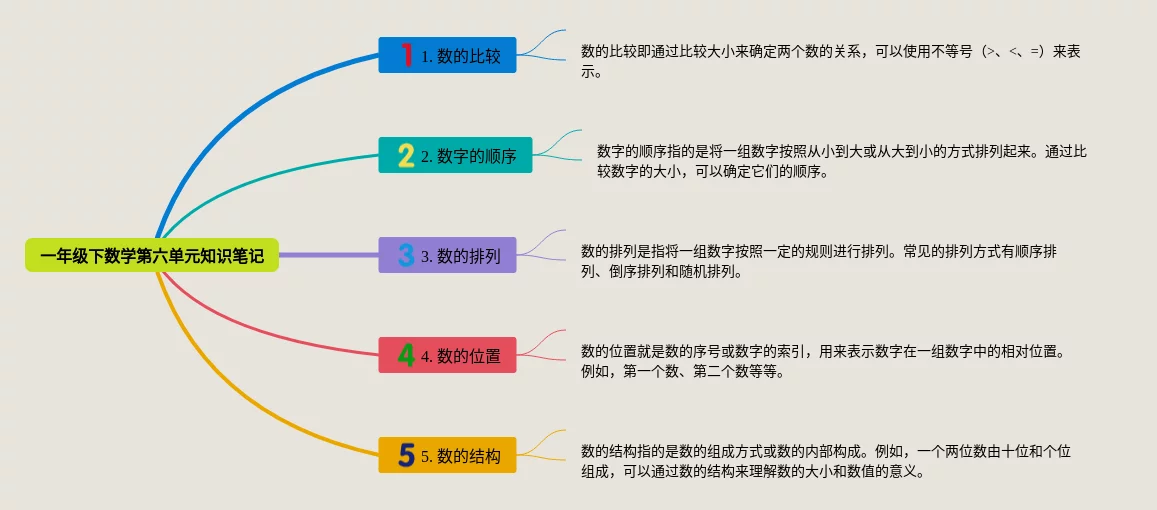 一年级下数学第六单元知识笔记

1 1. 数的比较

数的比较即通过比较大小来确定两个数的关系，可以使用不等号（>、<、=）来表示。

2 2. 数字的顺序

数字的顺序指的是将一组数字按照从小到大或从大到小的方式排列起来。通过比较数字的大小，可以确定它们的顺序。

3 3. 数的排列

数的排列是指将一组数字按照一定的规则进行排列。常见的排列方式有顺序排列、倒序排列和随机排列。

4 4. 数的位置

数的位置就是数的序号或数字的索引，用来表示数字在一组数字中的相对位置。例如，第一个数、第二个数等等。

5 5. 数的结构

数的结构指的是数的组成方式或数的内部构成。例如，一个两位数由十位和个位组成，可以通过数的结构来理解数的大小和数值的意义。